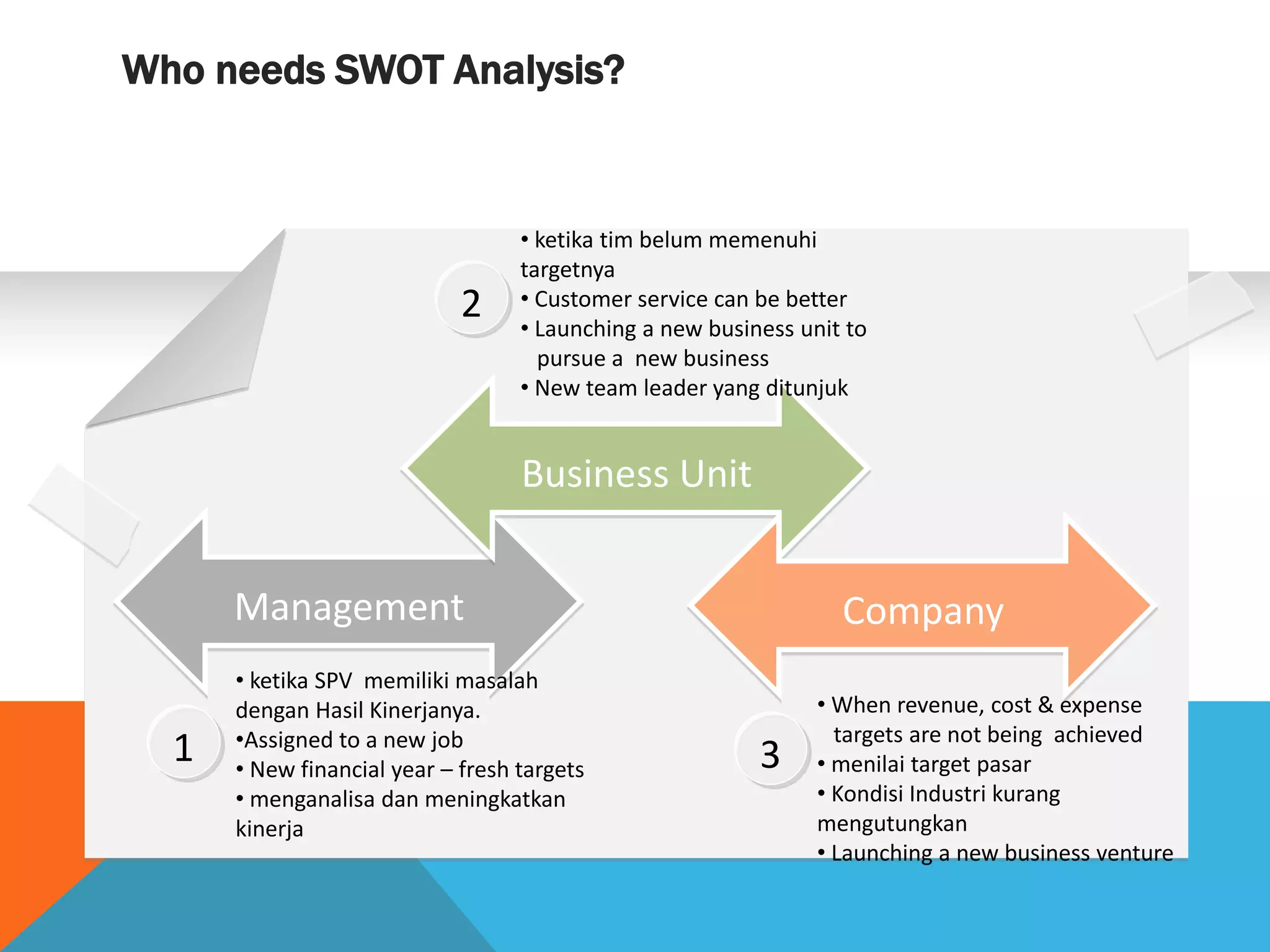 Who needs SWOT Analysis?

2

• ketika tim belum memenuhi targetnya
• Customer service can be better
• Launching a new business unit to pursue a new business
• New team leader yang ditunjuk

Business Unit

Management

Company

1

• ketika SPV memiliki masalah dengan Hasil Kinerjanya.
•Assigned to a new job
• New financial year – fresh targets
• menganalisa dan meningkatkan kinerja

3

• When revenue, cost & expense targets are not being achieved
• menilai target pasar
• Kondisi Industri kurang mengutungkan
• Launching a new business venture